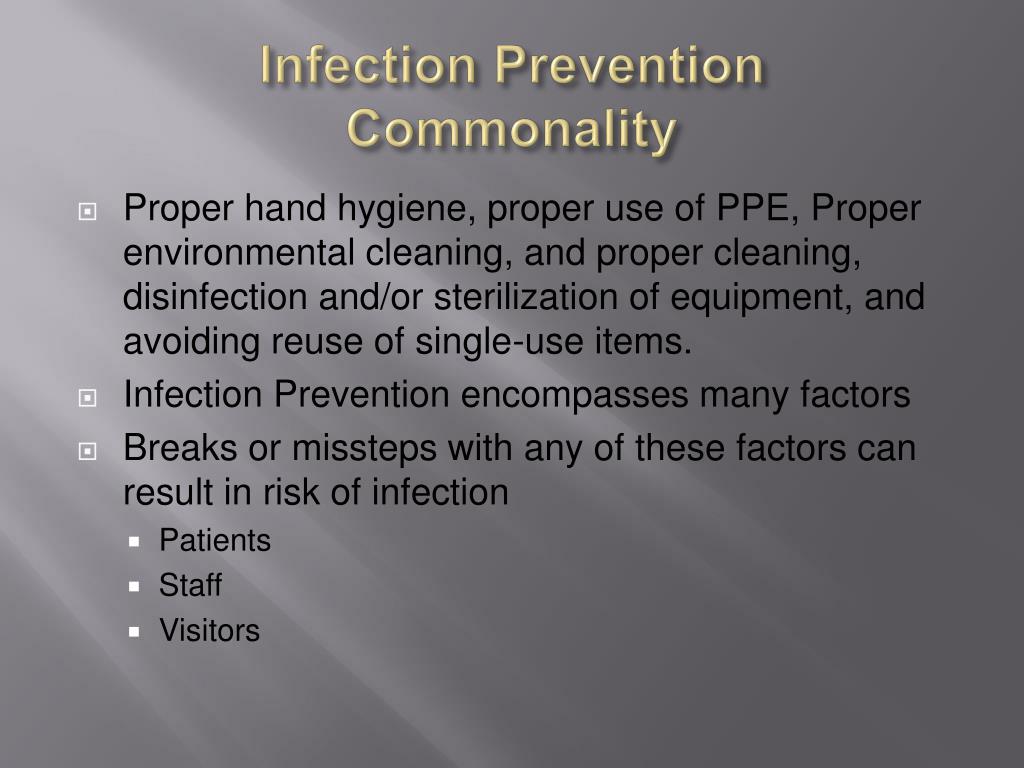 Infection Prevention Commonality

Proper hand hygiene, proper use of PPE, Proper environmental cleaning, and proper cleaning, disinfection and/or sterilization of equipment, and avoiding reuse of single-use items.

Infection Prevention encompasses many factors

Breaks or missteps with any of these factors can result in risk of infection

Patients

Staff

Visitors